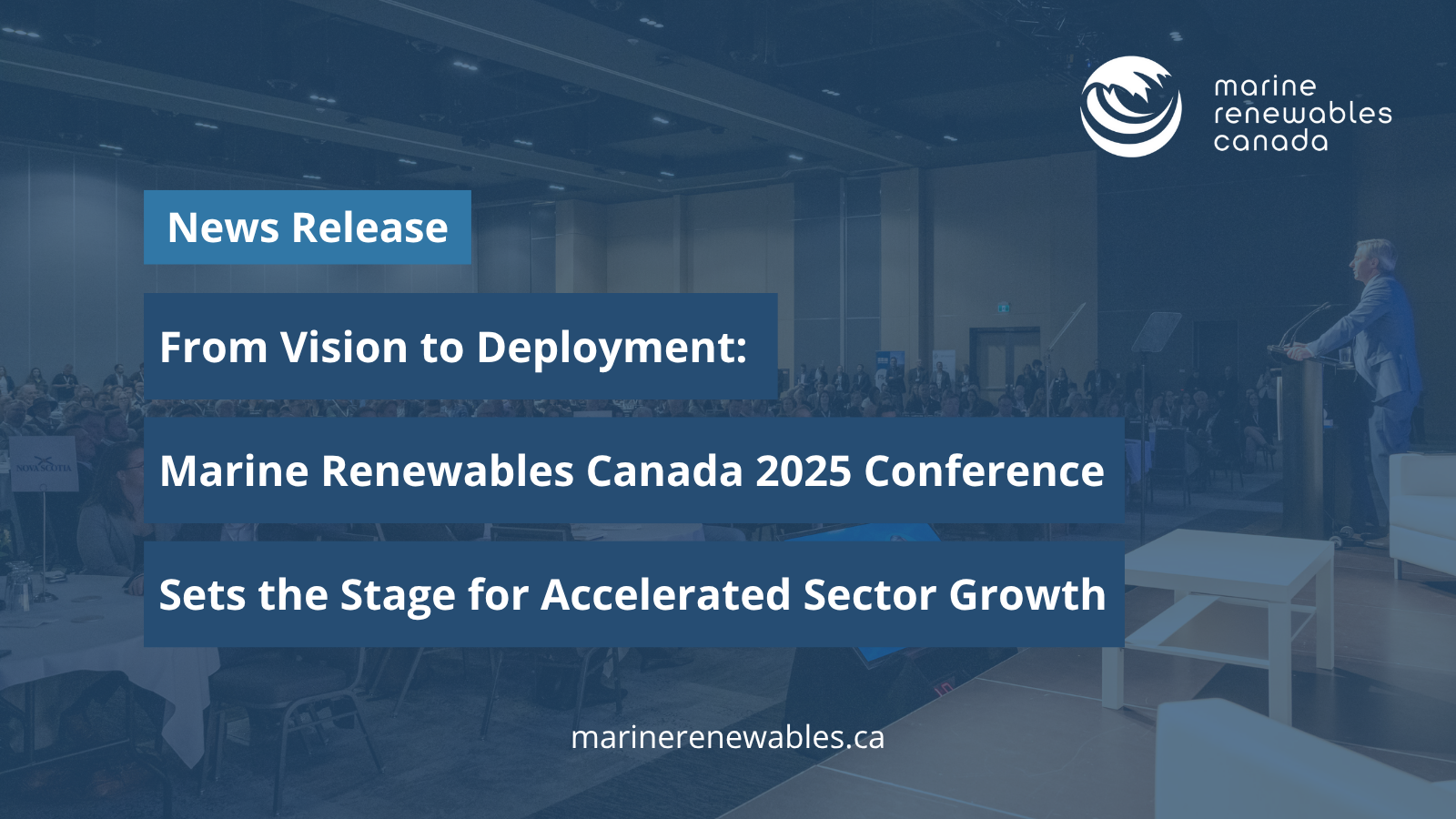 marine renewables canada

News Release

From Vision to Deployment:

Marine Renewables Canada 2025 Conference

Sets the Stage for Accelerated Sector Growth

NOVA SCOTIA

marinerenewables.ca